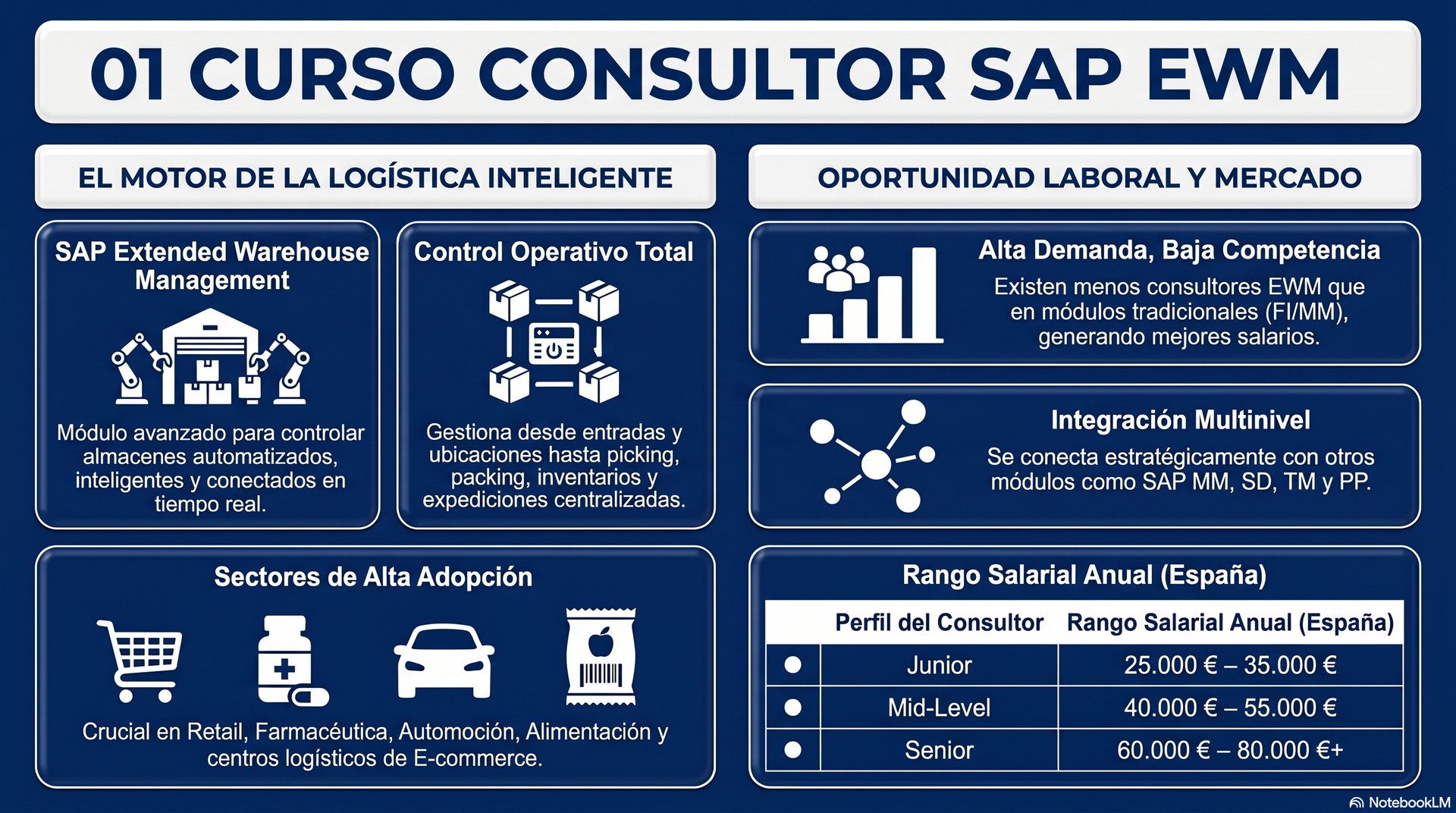 01 CURSO CONSULTOR SAP EWM

EL MOTOR DE LA LOGÍSTICA INTELIGENTE

SAP Extended Warehouse Management

Módulo avanzado para controlar almacenes automatizados, inteligentes y conectados en tiempo real.

Control Operativo Total

Gestiona desde entradas y ubicaciones hasta picking, packing, inventarios y expediciones centralizadas.

Sectores de Alta Adopción

Crucial en Retail, Farmacéutica, Automoción, Alimentación y centros logísticos de E-commerce.

OPORTUNIDAD LABORAL Y MERCADO

Alta Demanda, Baja Competencia

Existen menos consultores EWM que en módulos tradicionales (FI/MM), generando mejores salarios.

Integración Multinivel

Se conecta estratégicamente con otros módulos como SAP MM, SD, TM y PP.

Rango Salarial Anual (España)

| | Perfil del Consultor | Rango Salarial Anual (España) |
|---|---|---|
| ● | Junior | 25.000 € – 35.000 € |
| ● | Mid-Level | 40.000 € – 55.000 € |
| ● | Senior | 60.000 € – 80.000 €+ |

NotebookLM